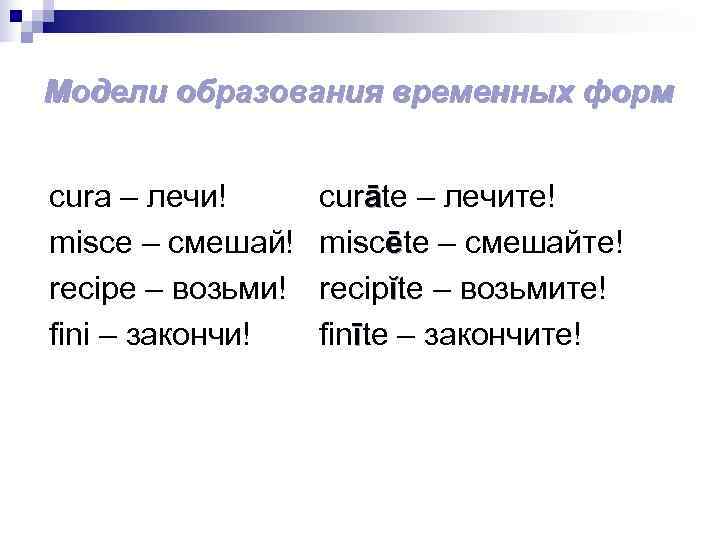 Модели образования временных форм

cura – лечи!
misce – смешай!
recipe – возьми!
fini – закончи!

curāte – лечите!
miscēte – смешайте!
recipĭte – возьмите!
finīte – закончите!